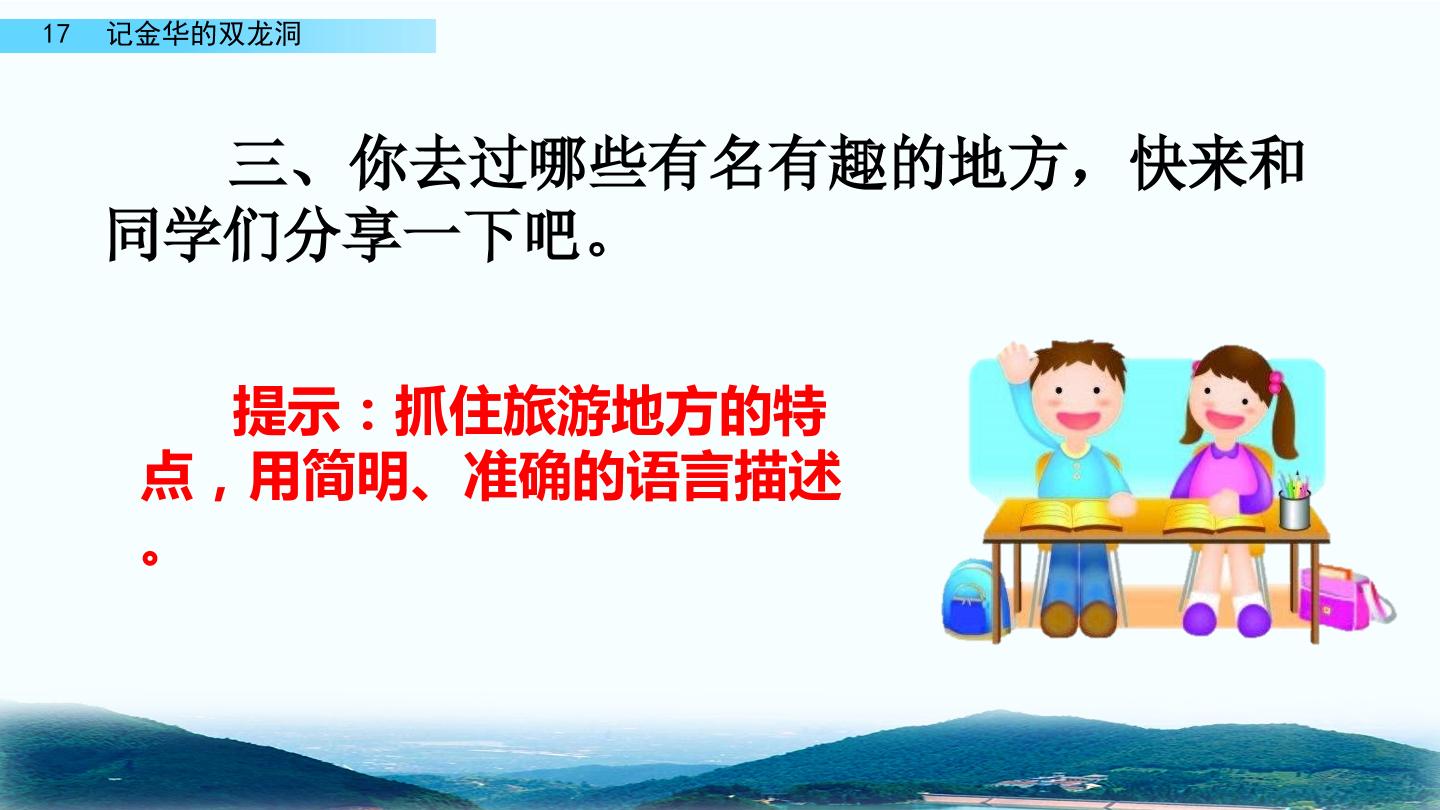 17 记金华的双龙洞

三、你去过哪些有名有趣的地方，快来和同学们分享一下吧。

提示：抓住旅游地方的特点，用简明、准确的语言描述。